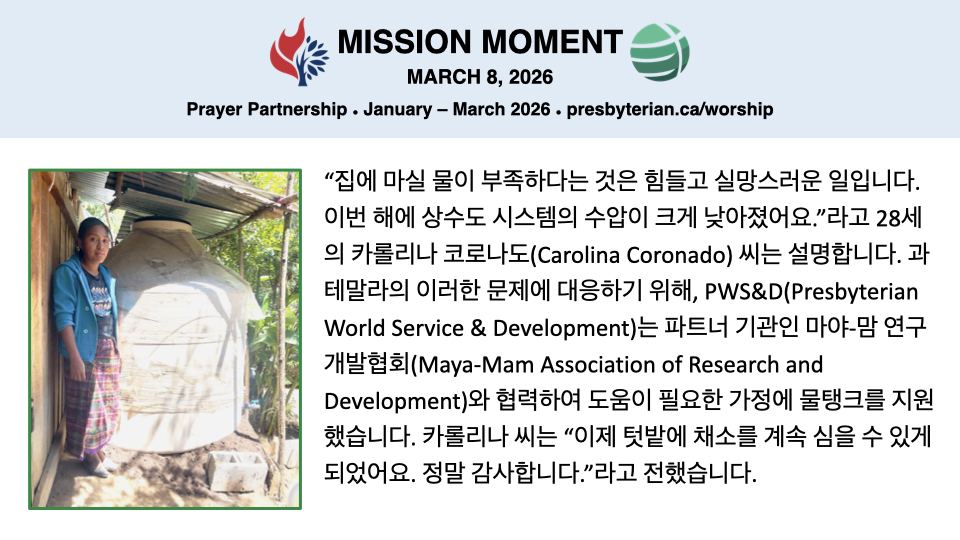 MISSION MOMENT
MARCH 8, 2026
Prayer Partnership • January – March 2026 • presbyterian.ca/worship

“집에 마실 물이 부족하다는 것은 힘들고 실망스러운 일입니다. 이번 해에 상수도 시스템의 수압이 크게 낮아졌어요.”라고 28세의 카롤리나 코로나도(Carolina Coronado) 씨는 설명합니다. 과테말라의 이러한 문제에 대응하기 위해, PWS&D(Presbyterian World Service & Development)는 파트너 기관인 마야-맘 연구개발협회(Maya-Mam Association of Research and Development)와 협력하여 도움이 필요한 가정에 물탱크를 지원했습니다. 카롤리나 씨는 “이제 텃밭에 채소를 계속 심을 수 있게 되었어요. 정말 감사합니다.”라고 전했습니다.